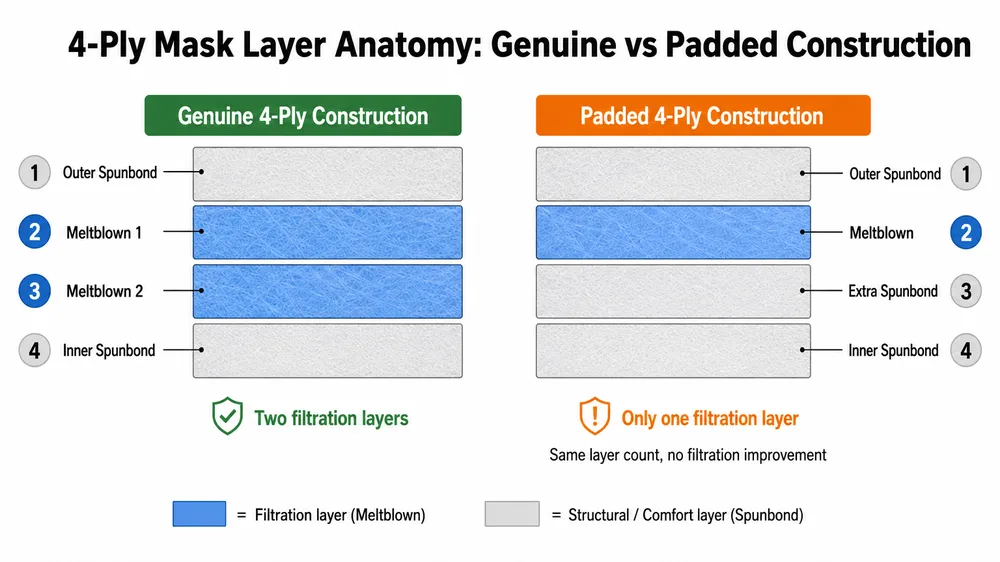 4-Ply Mask Layer Anatomy: Genuine vs Padded Construction

Genuine 4-Ply Construction

1 Outer Spunbond
2 Meltblown 1
3 Meltblown 2
4 Inner Spunbond

Two filtration layers

Padded 4-Ply Construction

Outer Spunbond 1
Meltblown 2
Extra Spunbond 3
Inner Spunbond 4

Only one filtration layer

Same layer count, no filtration improvement

= Filtration layer (Meltblown)

= Structural / Comfort layer (Spunbond)